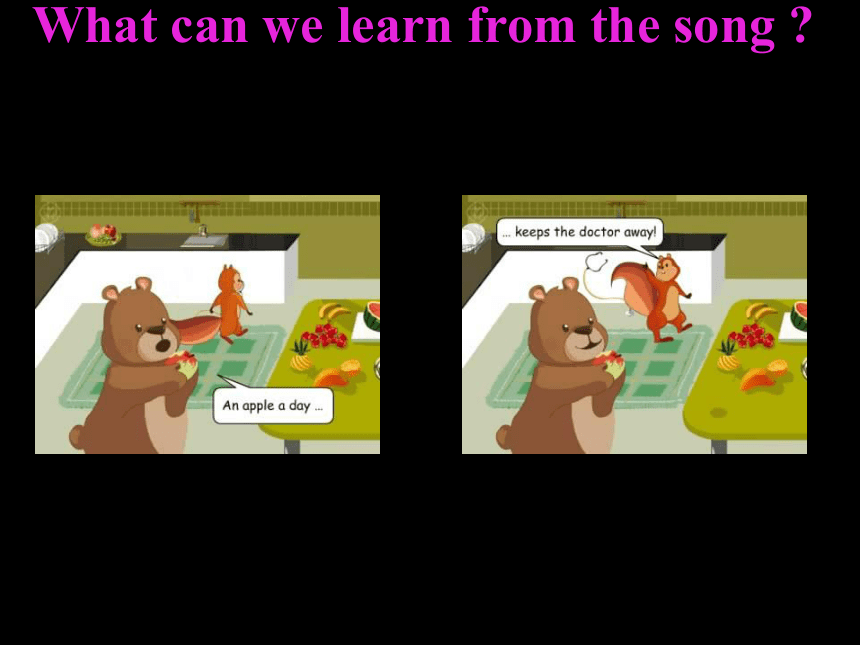 What can we learn from the song ?

An apple a day ...

... keeps the doctor away!